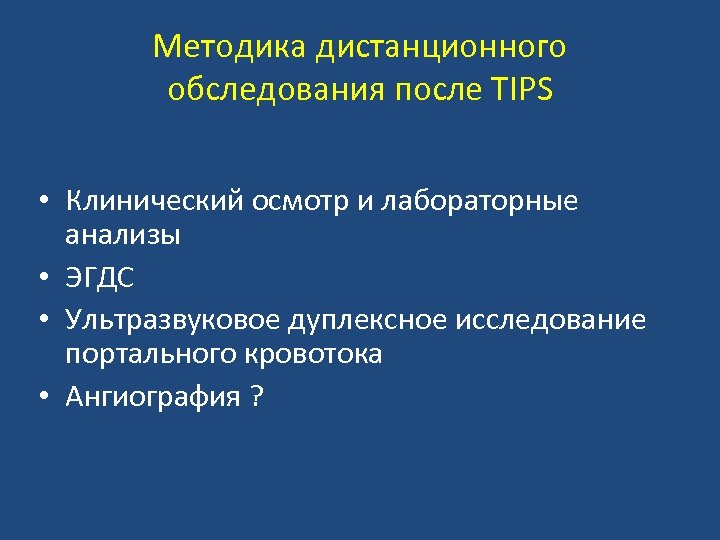 Методика дистанционного обследования после TIPS

• Клинический осмотр и лабораторные анализы
• ЭГДС
• Ультразвуковое дуплексное исследование портального кровотока
• Ангиография ?